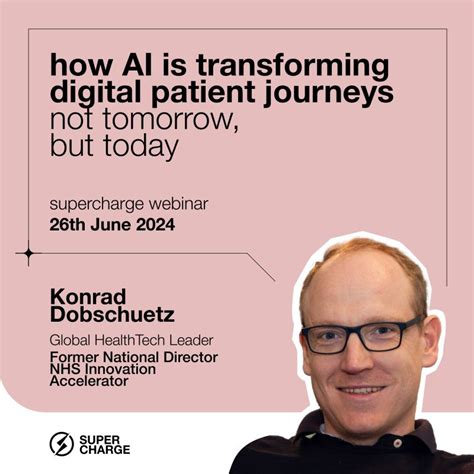 how AI is transforming digital patient journeys
not tomorrow, but today

supercharge webinar
26th June 2024

Konrad Dobschuetz

Global HealthTech Leader
Former National Director NHS Innovation Accelerator

SUPER CHARGE